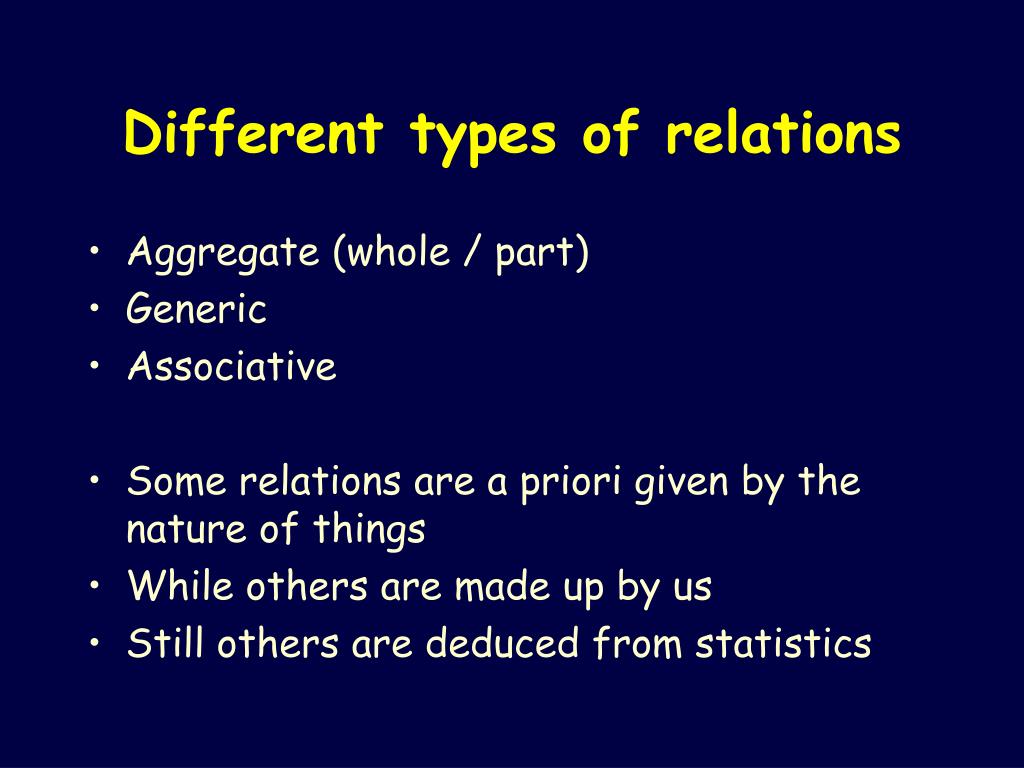 Different types of relations

• Aggregate (whole / part)
• Generic
• Associative

• Some relations are a priori given by the nature of things
• While others are made up by us
• Still others are deduced from statistics